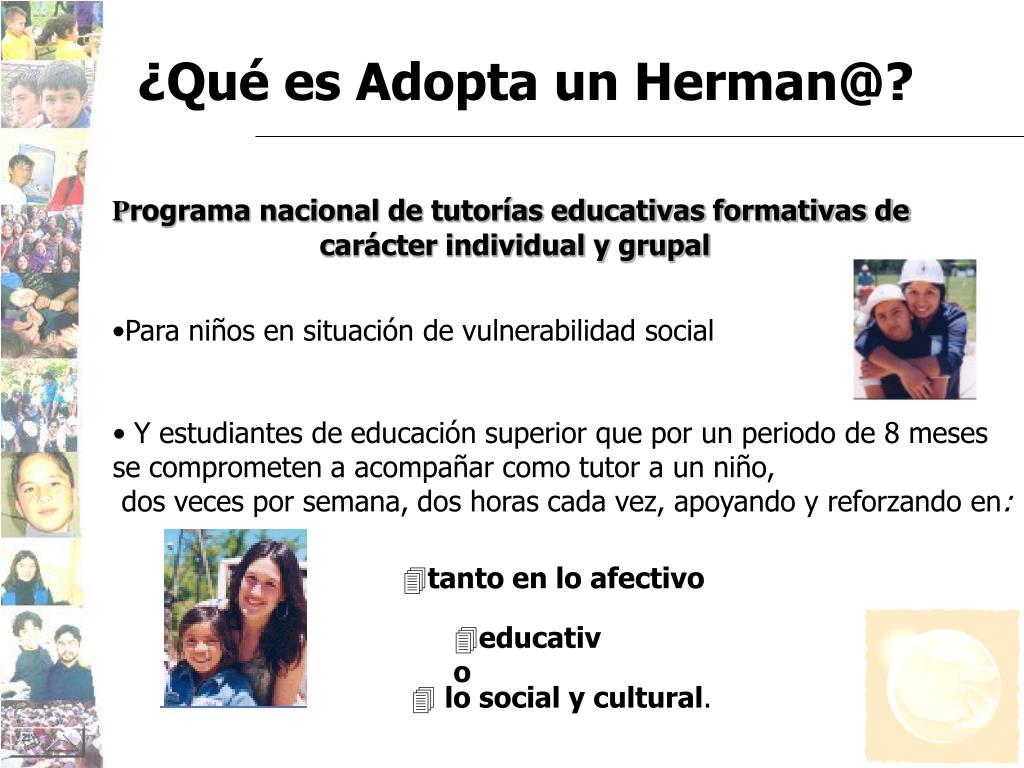 ¿Qué es Adopta un Herman@?

Programa nacional de tutorías educativas formativas de carácter individual y grupal

•Para niños en situación de vulnerabilidad social

• Y estudiantes de educación superior que por un periodo de 8 meses se comprometen a acompañar como tutor a un niño, dos veces por semana, dos horas cada vez, apoyando y reforzando en:

tanto en lo afectivo

educativo

lo social y cultural.